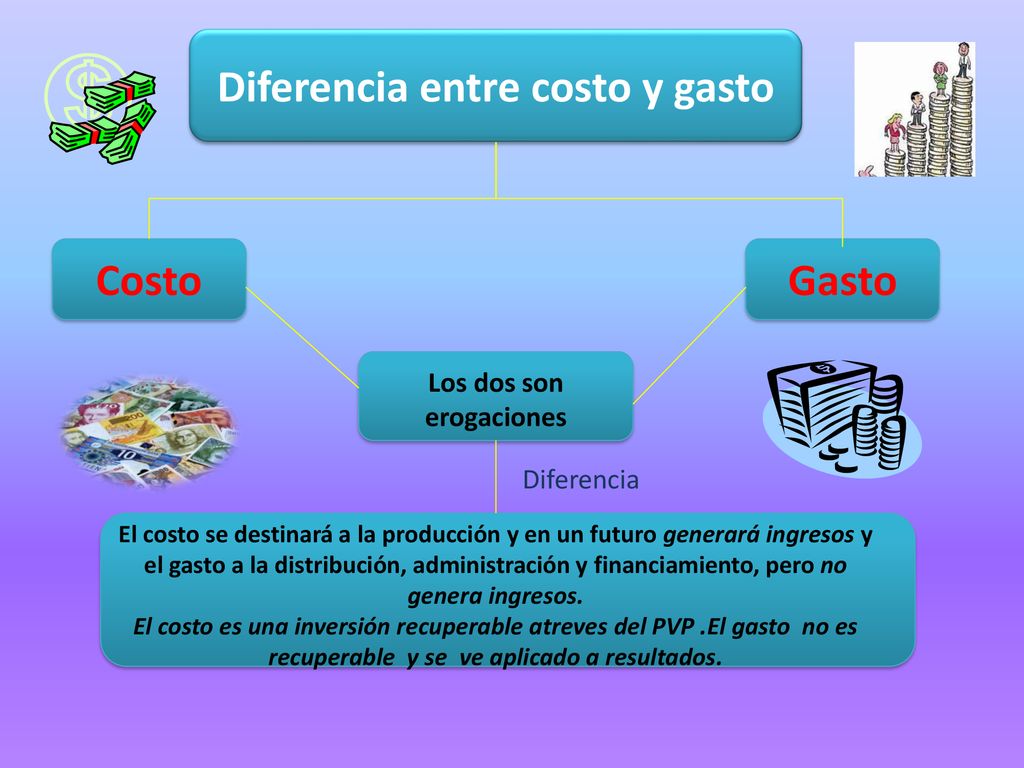 Diferencia entre costo y gasto

Costo

Gasto

Los dos son erogaciones

Diferencia

El costo se destinará a la producción y en un futuro generará ingresos y el gasto a la distribución, administración y financiamiento, pero no genera ingresos.
El costo es una inversión recuperable atreves del PVP .El gasto no es recuperable y se ve aplicado a resultados.